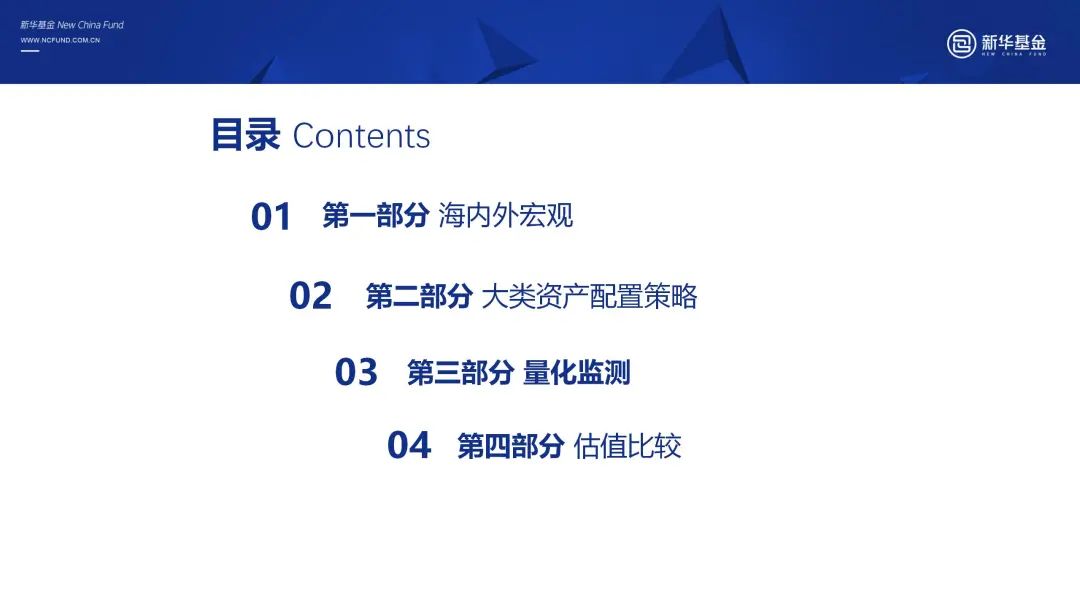 新华基金 New China Fund
WWW.NCFUND.COM.CN

新华基金
NEW CHINA FUND

目录 Contents

01 第一部分 海内外宏观

02 第二部分 大类资产配置策略

03 第三部分 量化监测

04 第四部分 估值比较